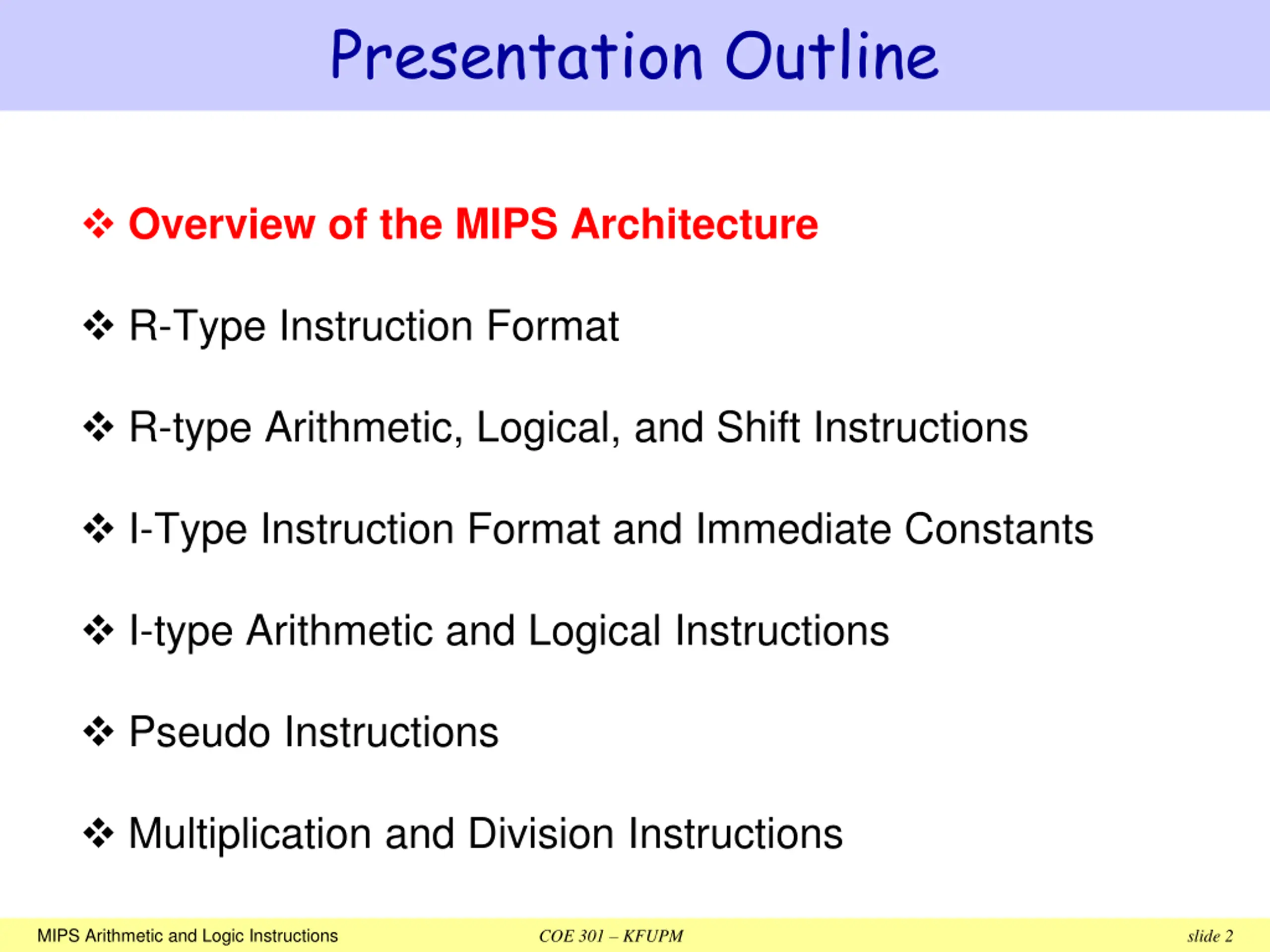 Presentation Outline

❖ Overview of the MIPS Architecture

❖ R-Type Instruction Format

❖ R-type Arithmetic, Logical, and Shift Instructions

❖ I-Type Instruction Format and Immediate Constants

❖ I-type Arithmetic and Logical Instructions

❖ Pseudo Instructions

❖ Multiplication and Division Instructions

MIPS Arithmetic and Logic Instructions COE 301 – KFUPM slide 2